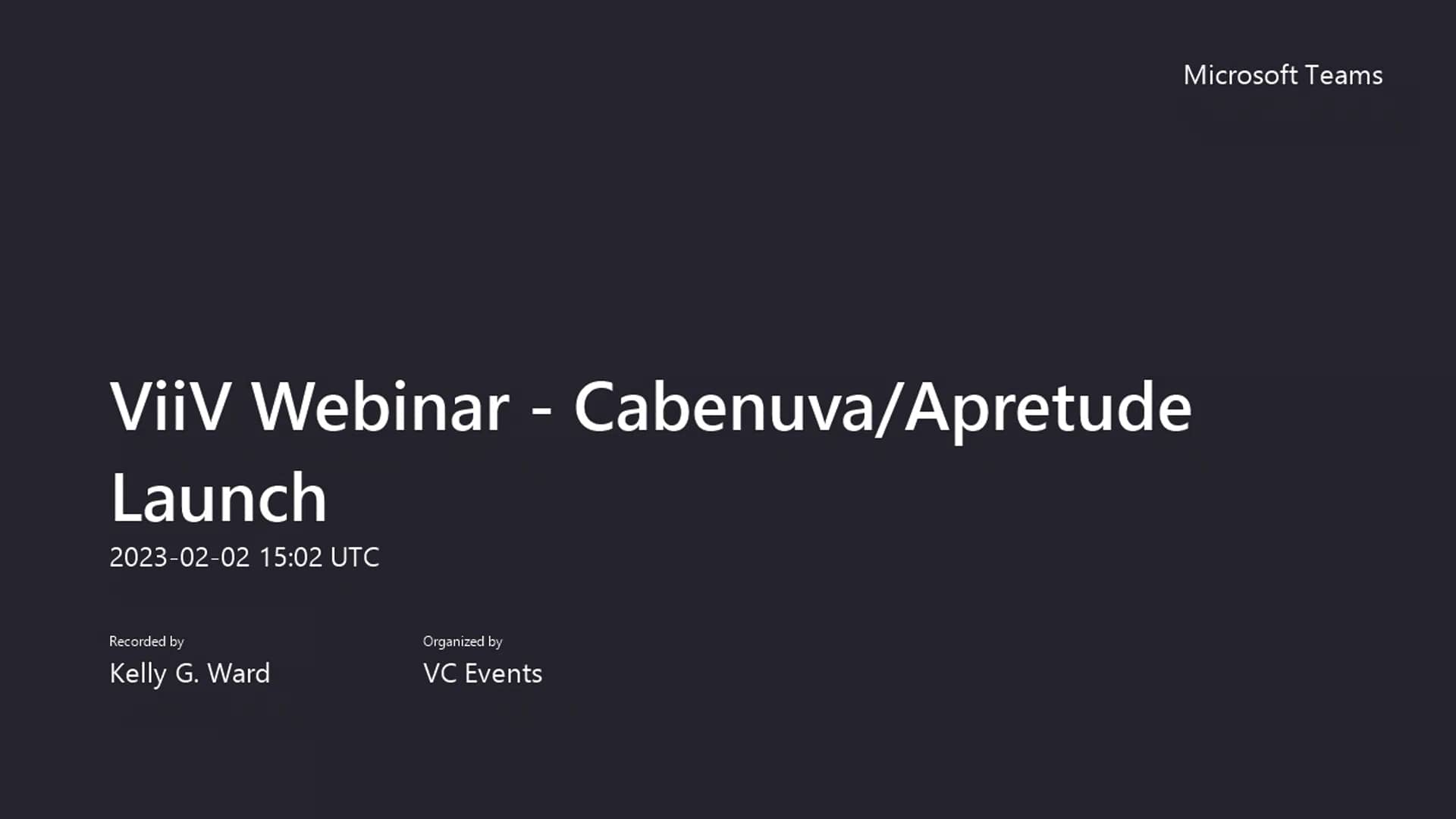 Microsoft Teams

ViiV Webinar - Cabenuva/Apretude Launch

2023-02-02 15:02 UTC

Recorded by

Kelly G. Ward

Organized by

VC Events